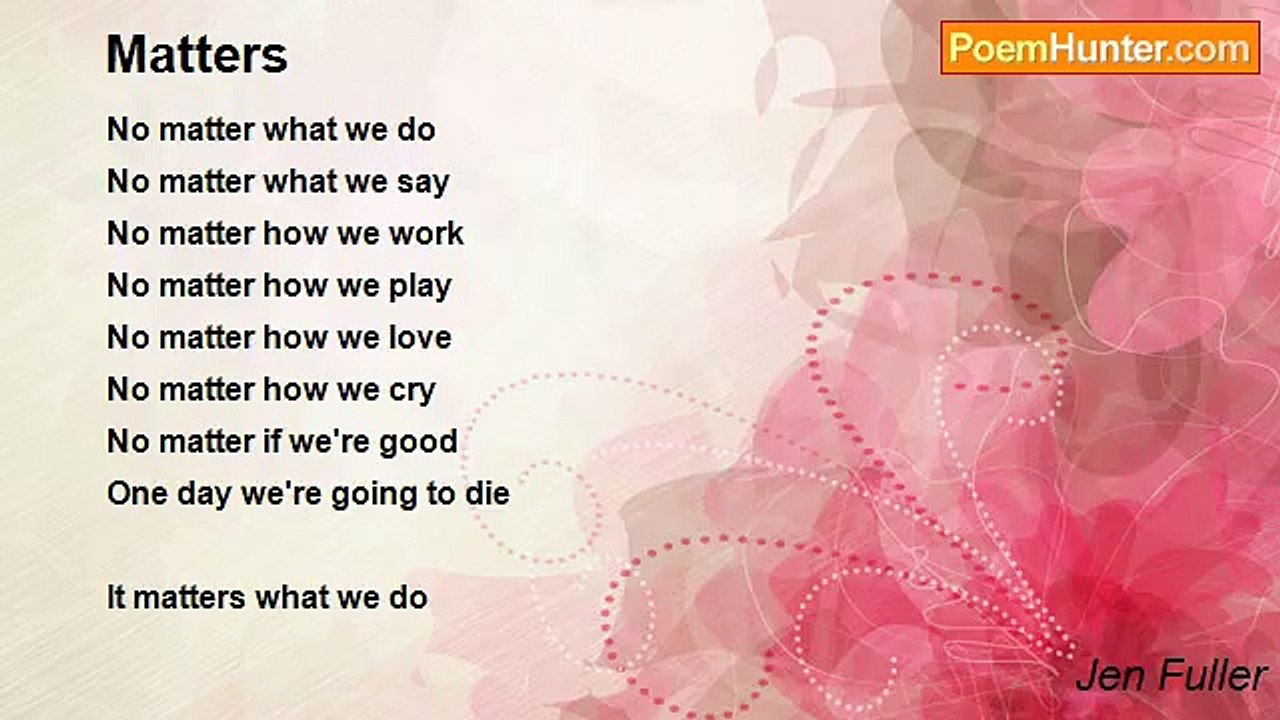 Matters

PoemHunter.com

No matter what we do
No matter what we say
No matter how we work
No matter how we play
No matter how we love
No matter how we cry
No matter if we're good
One day we're going to die

It matters what we do

Jen Fuller